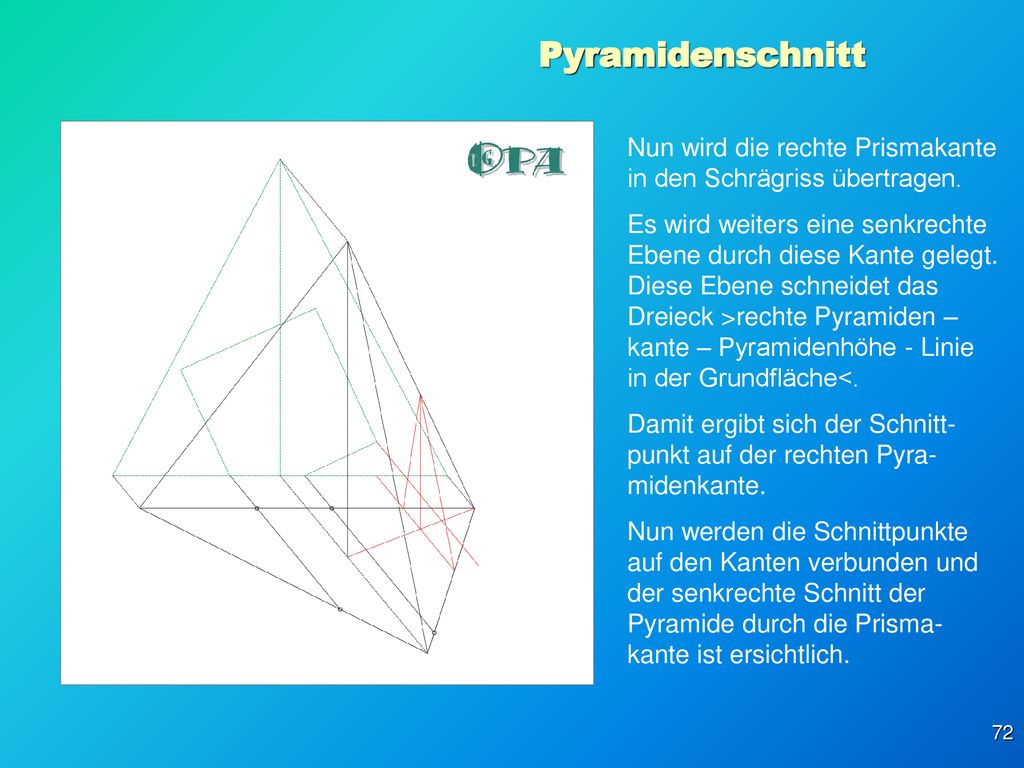 Pyramidenschnitt

OPA

Nun wird die rechte Prismakante in den Schrägriss übertragen.

Es wird weiters eine senkrechte Ebene durch diese Kante gelegt. Diese Ebene schneidet das Dreieck >rechte Pyramiden – kante – Pyramidenhöhe - Linie in der Grundfläche<.

Damit ergibt sich der Schnittpunkt auf der rechten Pyramidenkante.

Nun werden die Schnittpunkte auf den Kanten verbunden und der senkrechte Schnitt der Pyramide durch die Prismakante ist ersichtlich.

72